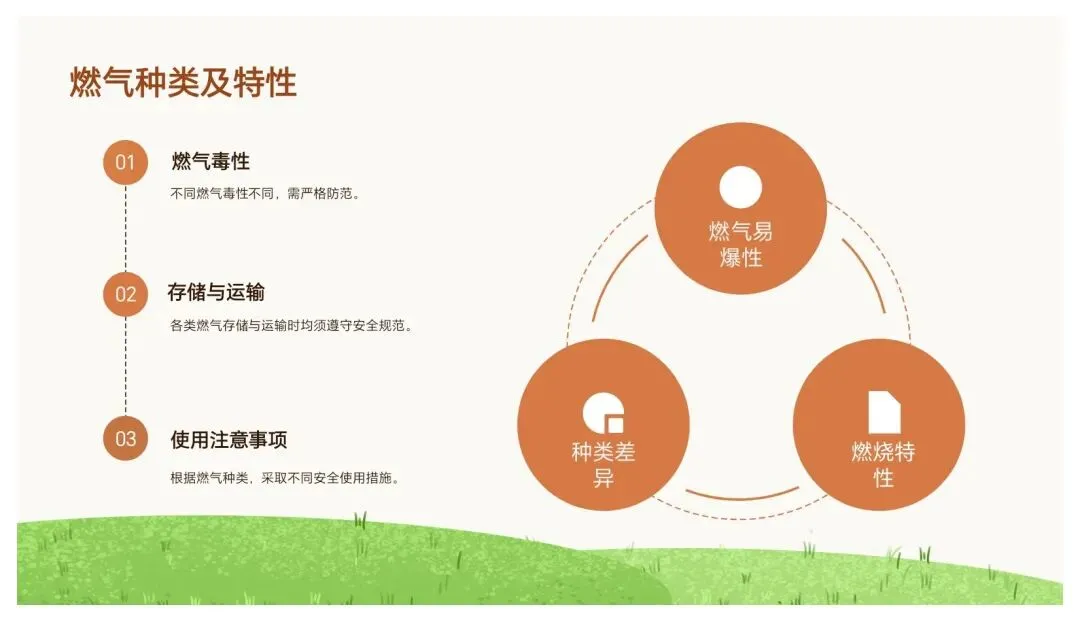 燃气种类及特性

01 燃气毒性

不同燃气毒性不同，需严格防范。

02 存储与运输

各类燃气存储与运输时均须遵守安全规范。

03 使用注意事项

根据燃气种类，采取不同安全使用措施。

燃气易爆性

种类差异

燃烧特性